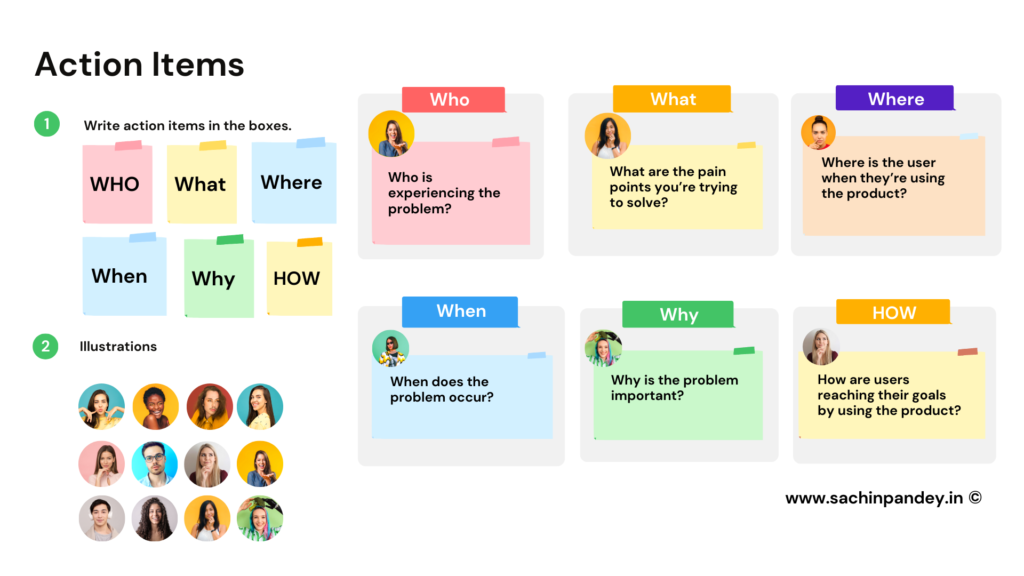 Action Items

1 Write action items in the boxes.

WHO

What

Where

When

Why

HOW

2 Illustrations

Who

Who is experiencing the problem?

What

What are the pain points you're trying to solve?

Where

Where is the user when they're using the product?

When

When does the problem occur?

Why

Why is the problem important?

HOW

How are users reaching their goals by using the product?

www.sachinpandey.in ©